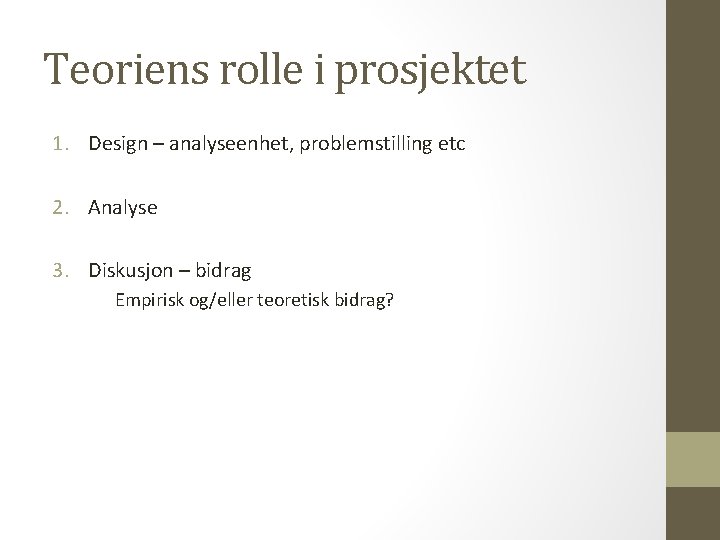 Teoriens rolle i prosjektet

1. Design – analyseenhet, problemstilling etc

2. Analyse

3. Diskusjon – bidrag
Empirisk og/eller teoretisk bidrag?